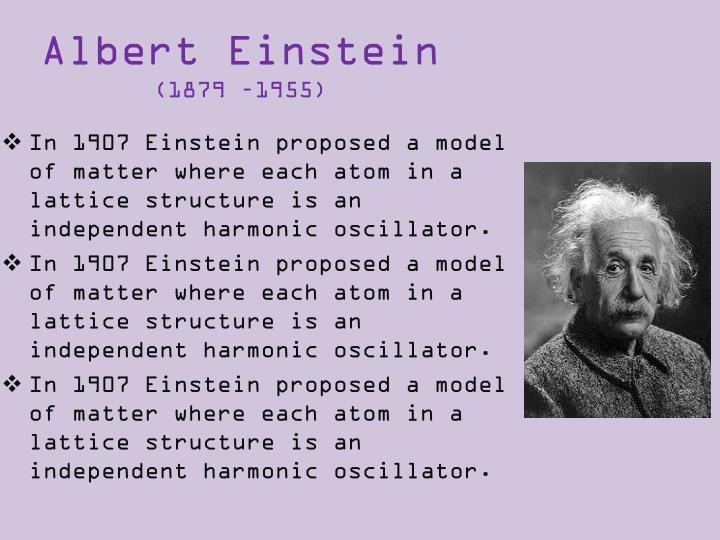 Albert Einstein
(1879 -1955)

❖ In 1907 Einstein proposed a model of matter where each atom in a lattice structure is an independent harmonic oscillator.

❖ In 1907 Einstein proposed a model of matter where each atom in a lattice structure is an independent harmonic oscillator.

❖ In 1907 Einstein proposed a model of matter where each atom in a lattice structure is an independent harmonic oscillator.